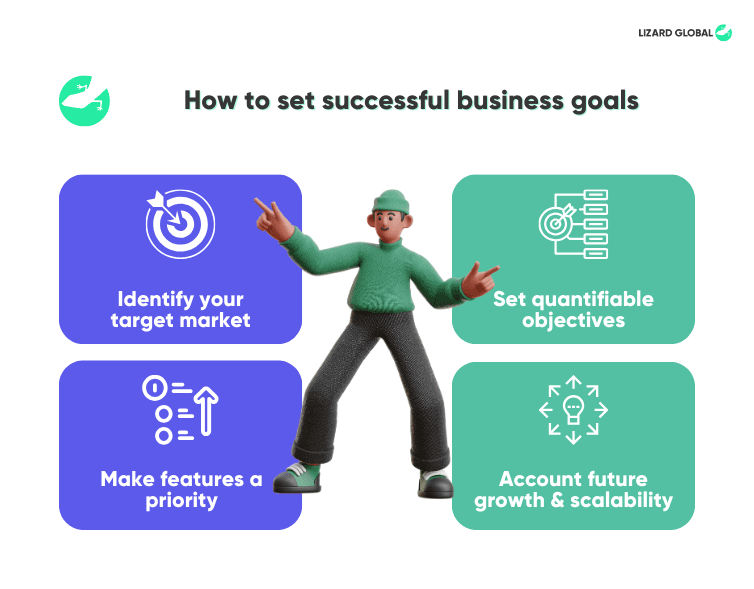 LIZARD GLOBAL

How to set successful business goals

Identify your target market

Set quantifiable objectives

Make features a priority

Account future growth & scalability